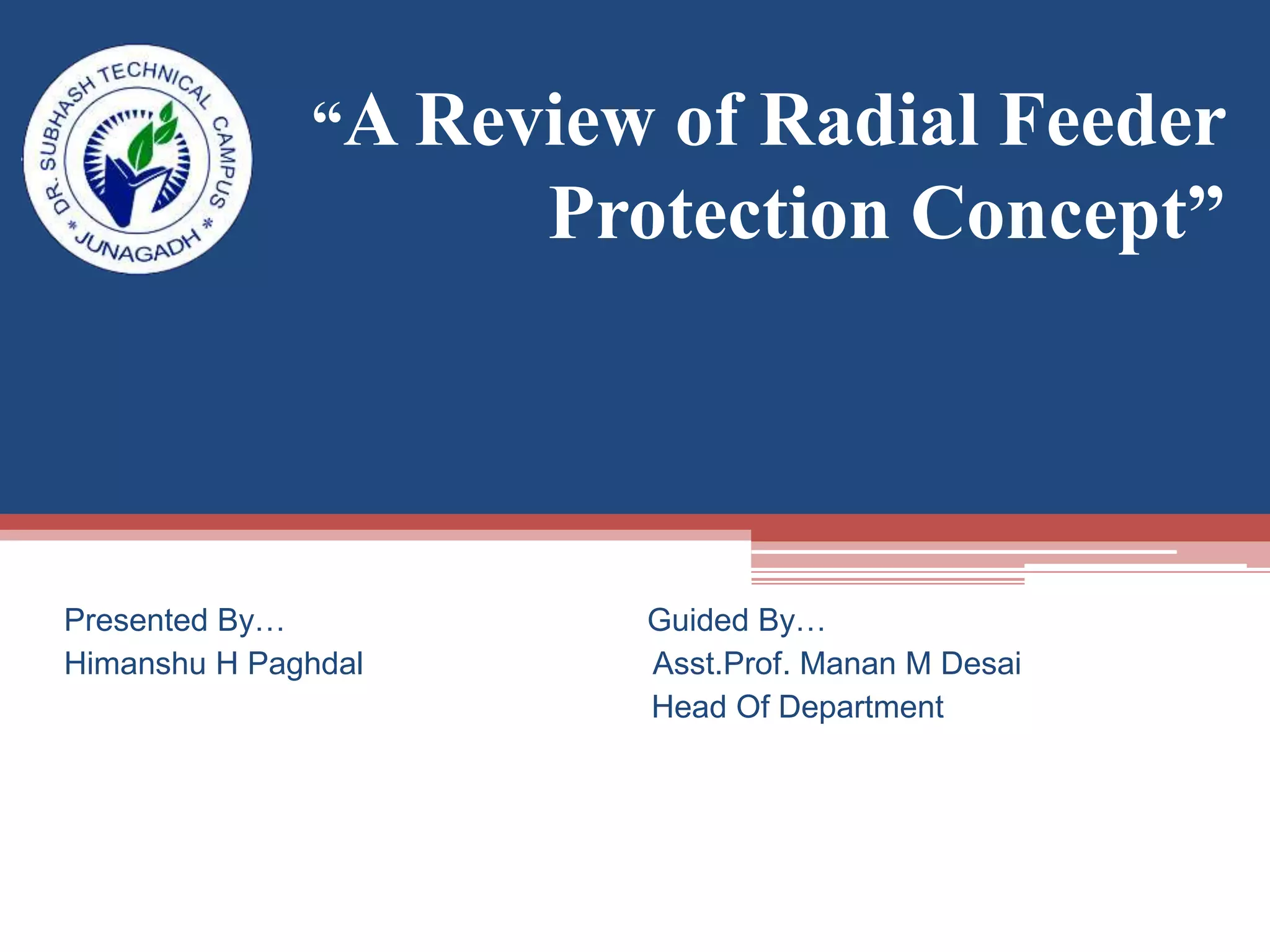 DR. SUBHASH TECHNICAL CAMPUS
* JUNAGADH *

“A Review of Radial Feeder Protection Concept”

Presented By…
Himanshu H Paghdal

Guided By…
Asst.Prof. Manan M Desai
Head Of Department